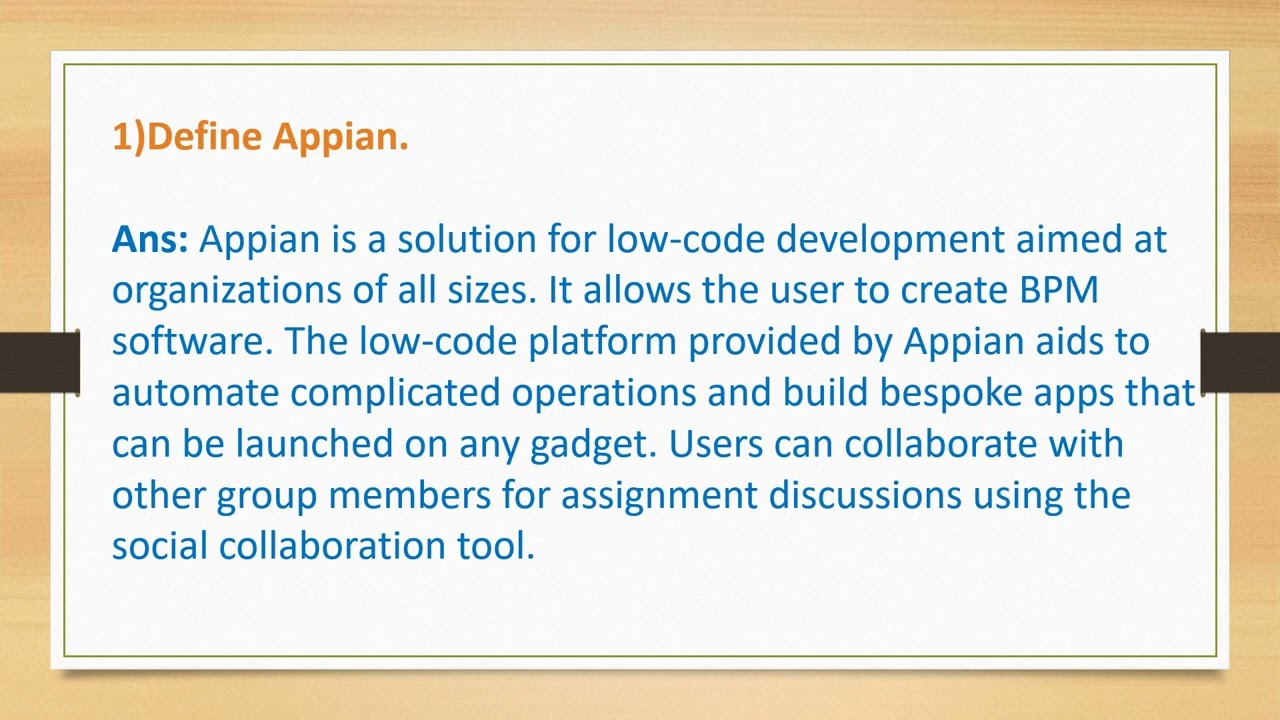 1)Define Appian.

Ans: Appian is a solution for low-code development aimed at organizations of all sizes. It allows the user to create BPM software. The low-code platform provided by Appian aids to automate complicated operations and build bespoke apps that can be launched on any gadget. Users can collaborate with other group members for assignment discussions using the social collaboration tool.